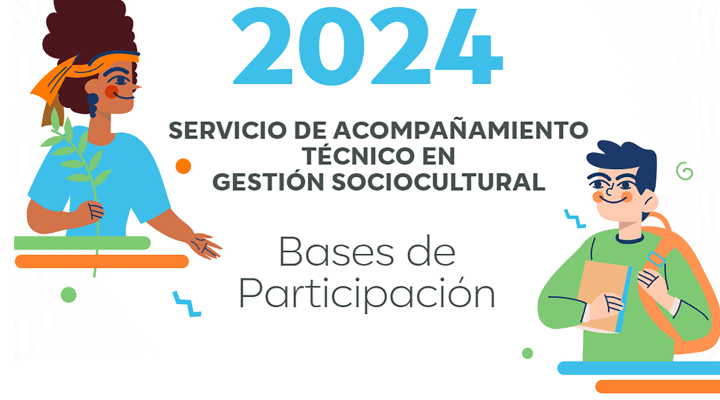 2024

SERVICIO DE ACOMPAÑAMIENTO TÉCNICO EN GESTIÓN SOCIOCULTURAL

Bases de Participación